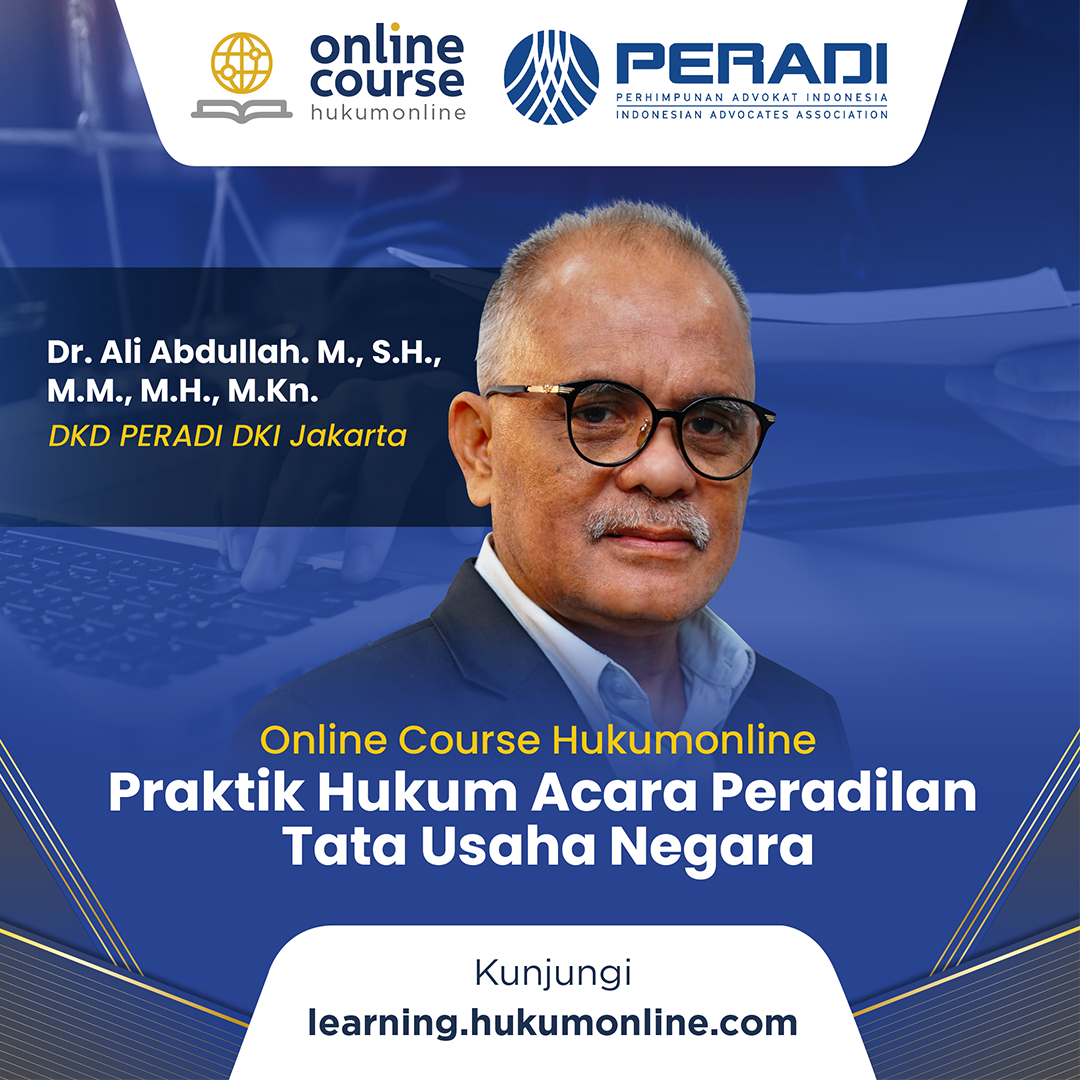 online course
hukumonline

PERADI
PERHIMPUNAN ADVOKAT INDONESIA
INDONESIAN ADVOCATES ASSOCIATION

Dr. Ali Abdullah. M., S.H., M.M., M.H., M.Kn.
DKD PERADI DKI Jakarta

Online Course Hukumonline
Praktik Hukum Acara Peradilan Tata Usaha Negara

Kunjungi
learning.hukumonline.com